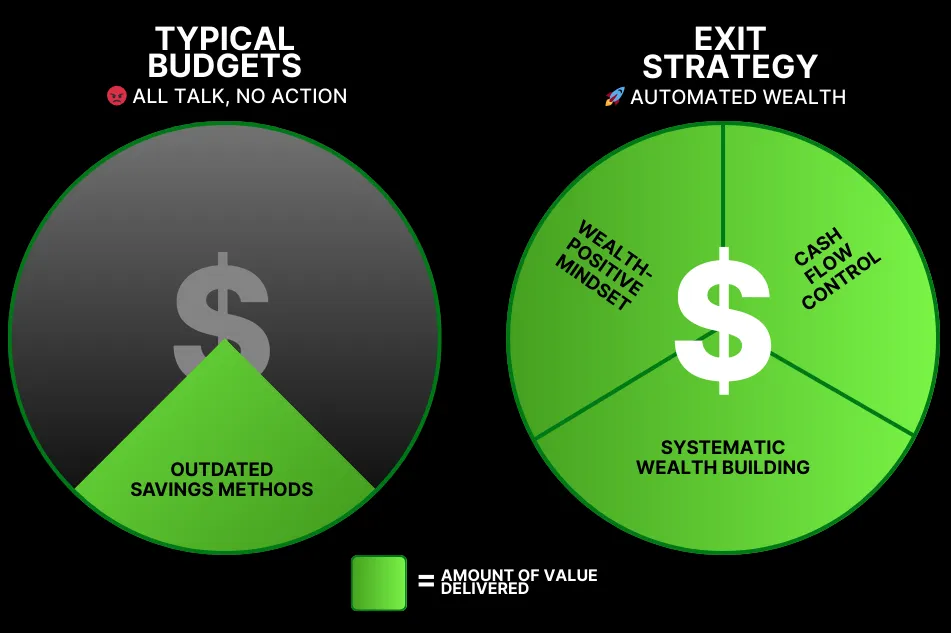 TYPICAL BUDGETS
😡 ALL TALK, NO ACTION

$

OUTDATED SAVINGS METHODS

EXIT STRATEGY
🚀 AUTOMATED WEALTH

WEALTH-POSITIVE MINDSET

CASH FLOW CONTROL

$

SYSTEMATIC WEALTH BUILDING

= AMOUNT OF VALUE DELIVERED